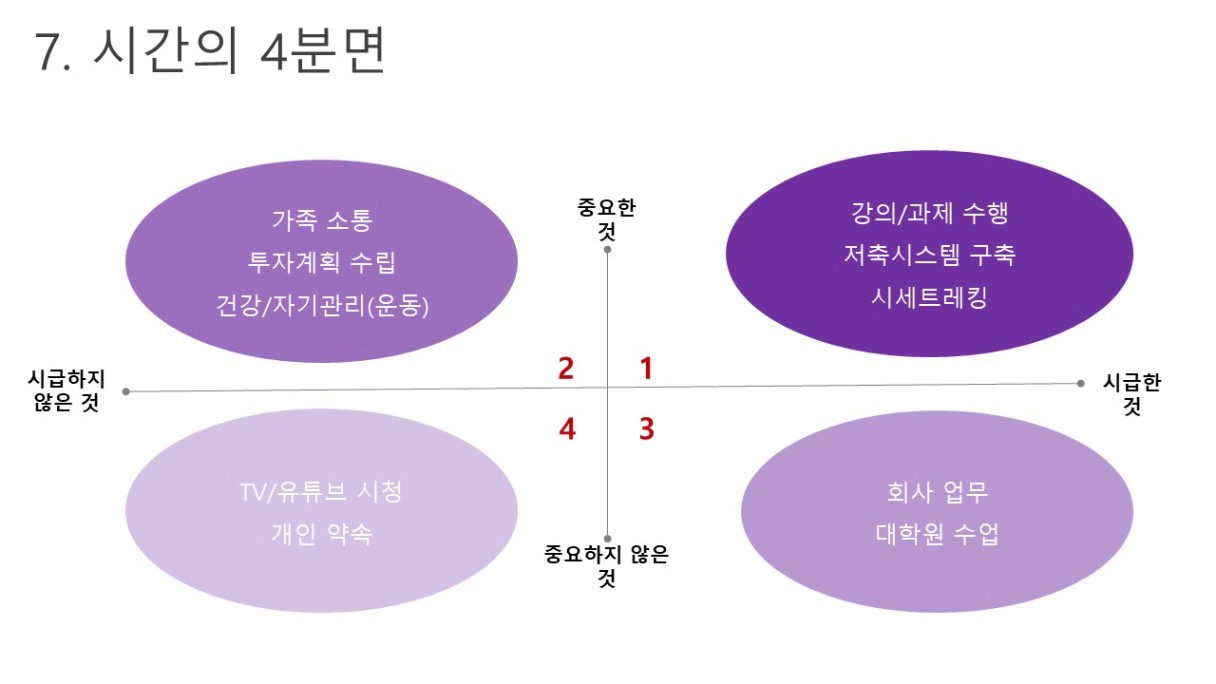 7. 시간의 4분면

가족 소통
투자계획 수립
건강/자기관리(운동)

중요한 것

강의/과제 수행
저축시스템 구축
시세트레킹

시급하지 않은 것

2 1

시급한 것

4 3

TV/유튜브 시청
개인 약속

중요하지 않은 것

회사 업무
대학원 수업